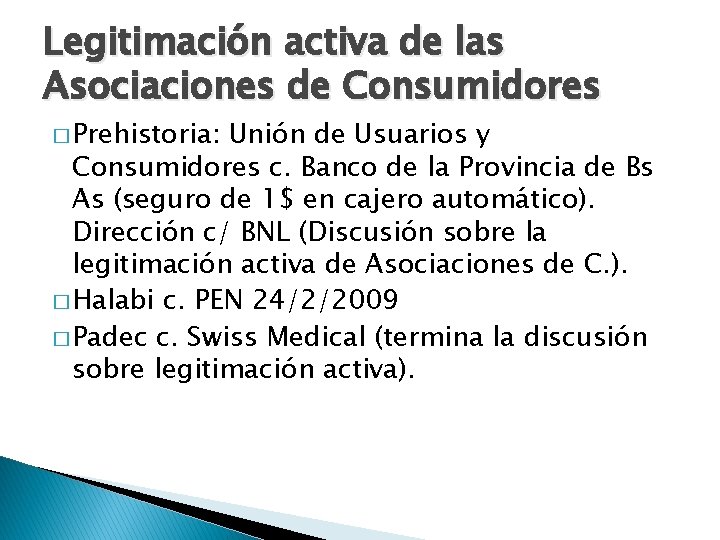 Legitimación activa de las Asociaciones de Consumidores

□ Prehistoria: Unión de Usuarios y Consumidores c. Banco de la Provincia de Bs As (seguro de 1$ en cajero automático). Dirección c/ BNL (Discusión sobre la legitimación activa de Asociaciones de C.).

□ Halabi c. PEN 24/2/2009

□ Padec c. Swiss Medical (termina la discusión sobre legitimación activa).